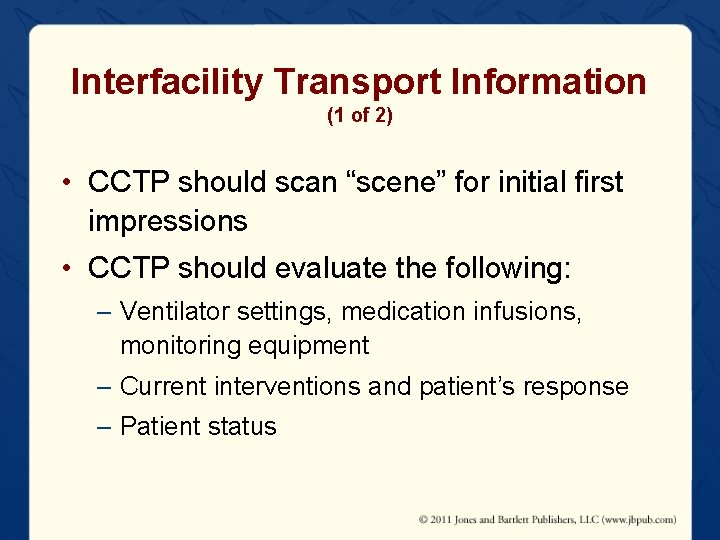 Interfacility Transport Information
(1 of 2)

• CCTP should scan “scene” for initial first impressions

• CCTP should evaluate the following:
– Ventilator settings, medication infusions, monitoring equipment
– Current interventions and patient’s response
– Patient status

© 2011 Jones and Bartlett Publishers, LLC (www.jbpub.com)